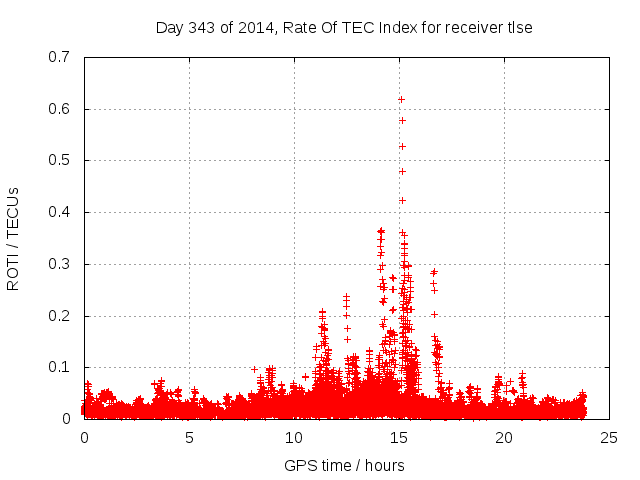 Day 343 of 2014, Rate Of TEC Index for receiver tlse

ROTI / TECUs

0.7
0.6
0.5
0.4
0.3
0.2
0.1
0

0
5
10
15
20
25

GPS time / hours